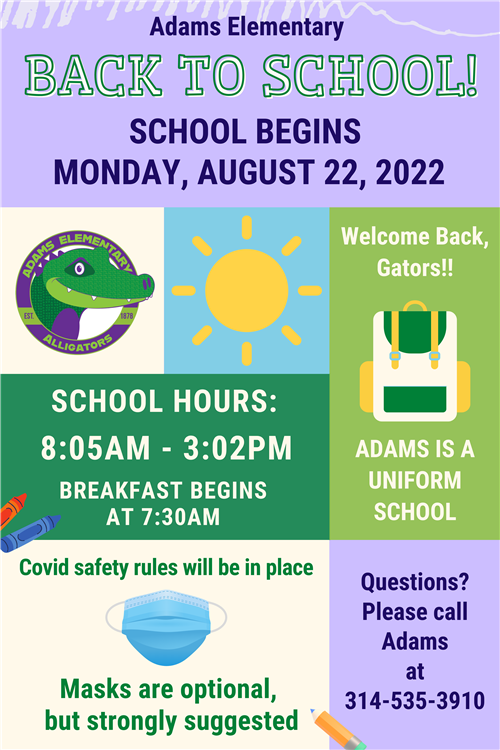 Adams Elementary

BACK TO SCHOOL!

SCHOOL BEGINS
MONDAY, AUGUST 22, 2022

ADAMS ELEMENTARY
EST. 1878
ALLIGATORS

Welcome Back, Gators!!

SCHOOL HOURS:
8:05AM - 3:02PM
BREAKFAST BEGINS AT 7:30AM

ADAMS IS A UNIFORM SCHOOL

Covid safety rules will be in place

Masks are optional, but strongly suggested

Questions? Please call Adams at 314-535-3910